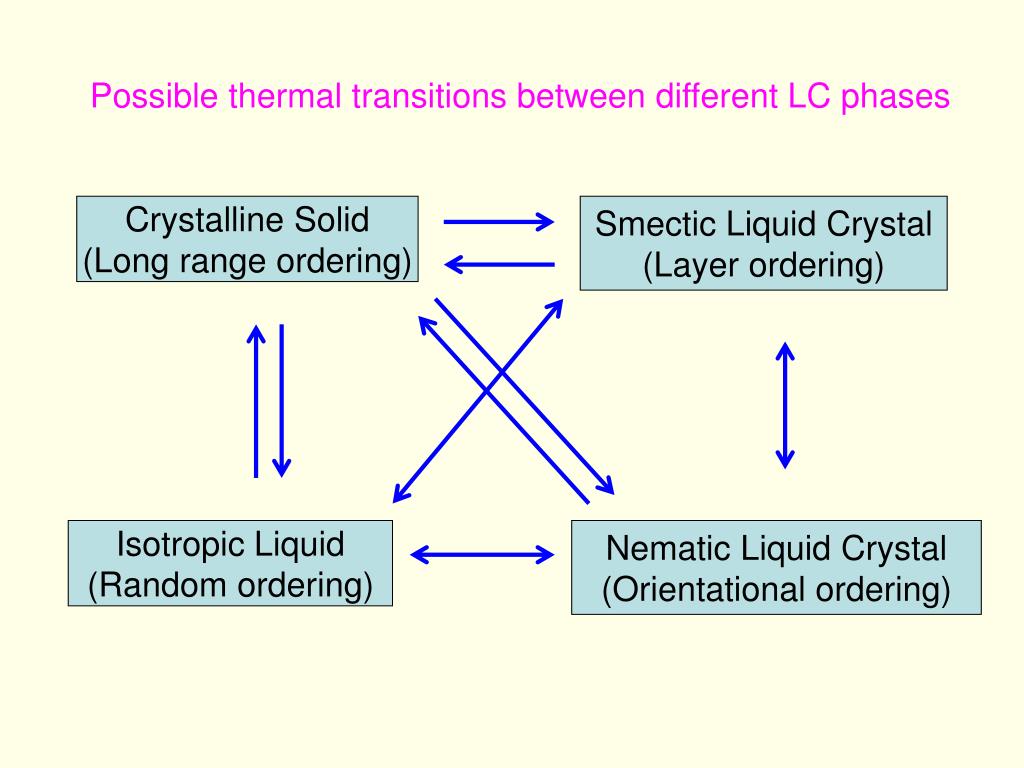 Possible thermal transitions between different LC phases

Crystalline Solid
(Long range ordering)

Smectic Liquid Crystal
(Layer ordering)

Isotropic Liquid
(Random ordering)

Nematic Liquid Crystal
(Orientational ordering)